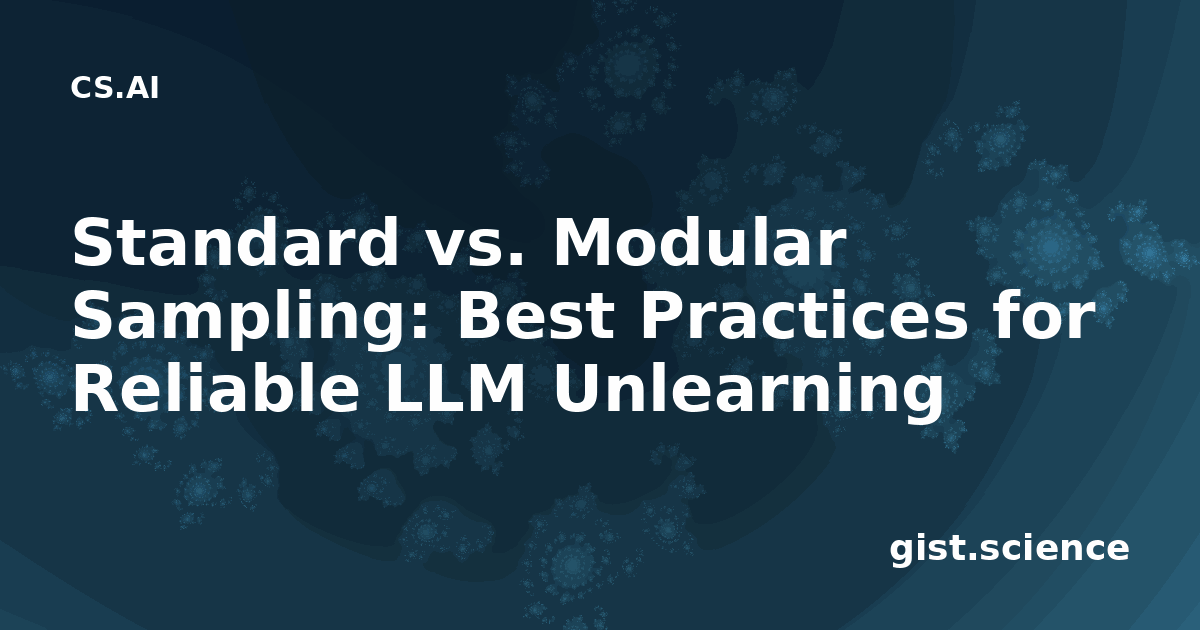 CS.AI

Standard vs. Modular Sampling: Best Practices for Reliable LLM Unlearning

gist.science